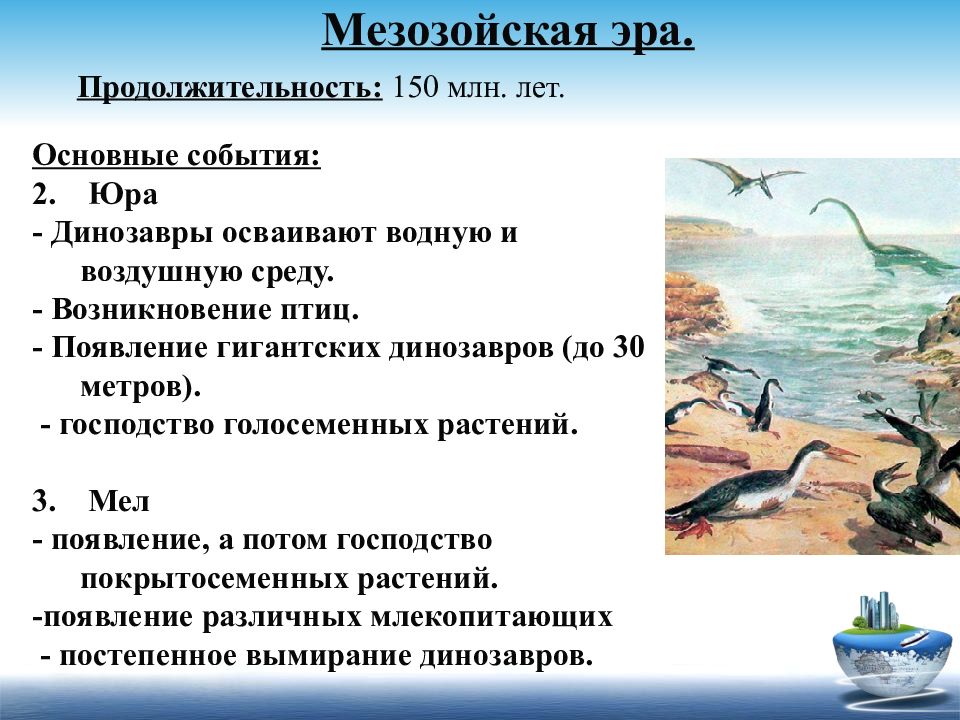 Мезозойская эра.

Продолжительность: 150 млн. лет.

Основные события:
2. Юра
- Динозавры осваивают водную и воздушную среду.
- Возникновение птиц.
- Появление гигантских динозавров (до 30 метров).
- господство голосеменных растений.

3. Мел
- появление, а потом господство покрытосеменных растений.
-появление различных млекопитающих
- постепенное вымирание динозавров.